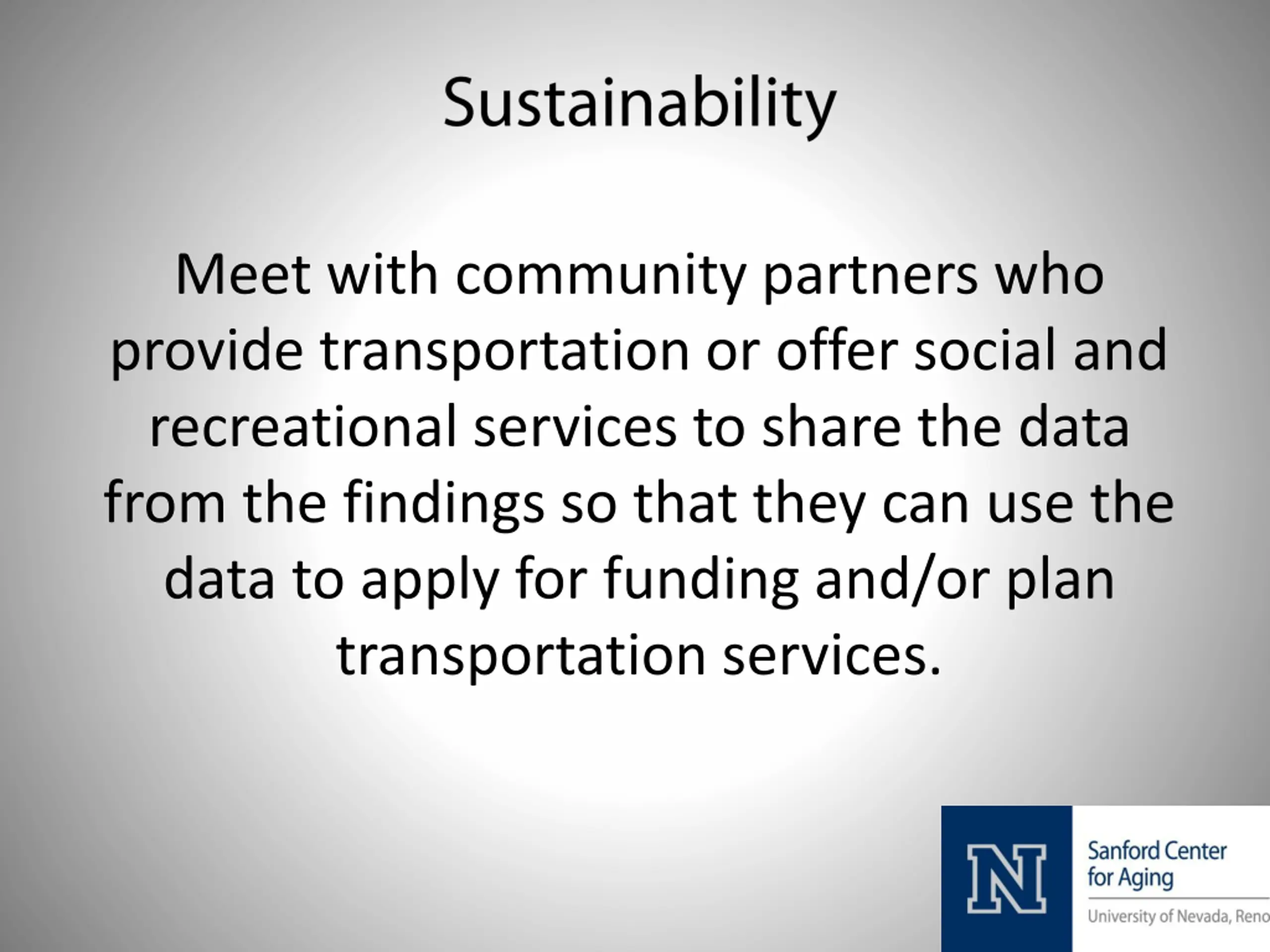 Sustainability

Meet with community partners who provide transportation or offer social and recreational services to share the data from the findings so that they can use the data to apply for funding and/or plan transportation services.

N

Sanford Center for Aging

University of Nevada, Reno